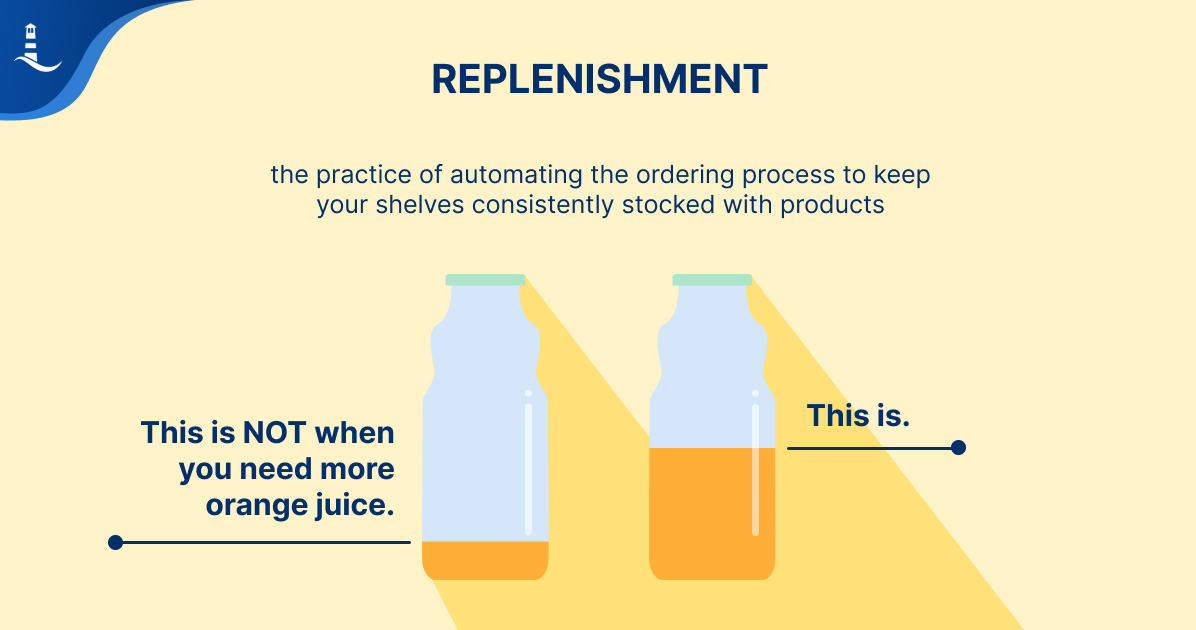 REPLENISHMENT

the practice of automating the ordering process to keep your shelves consistently stocked with products

This is NOT when you need more orange juice.

This is.